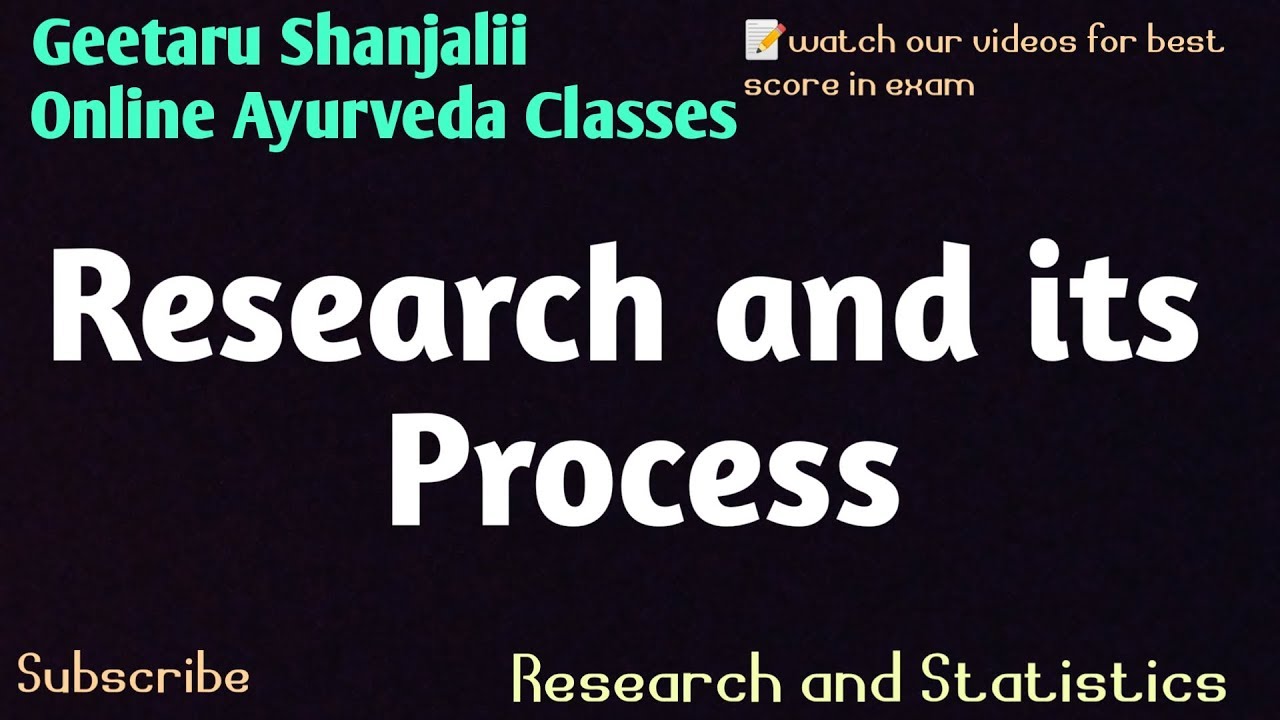 Geetaru Shanjalii
Online Ayurveda Classes

📝watch our videos for best score in exam

Research and its Process

Subscribe

Research and Statistics